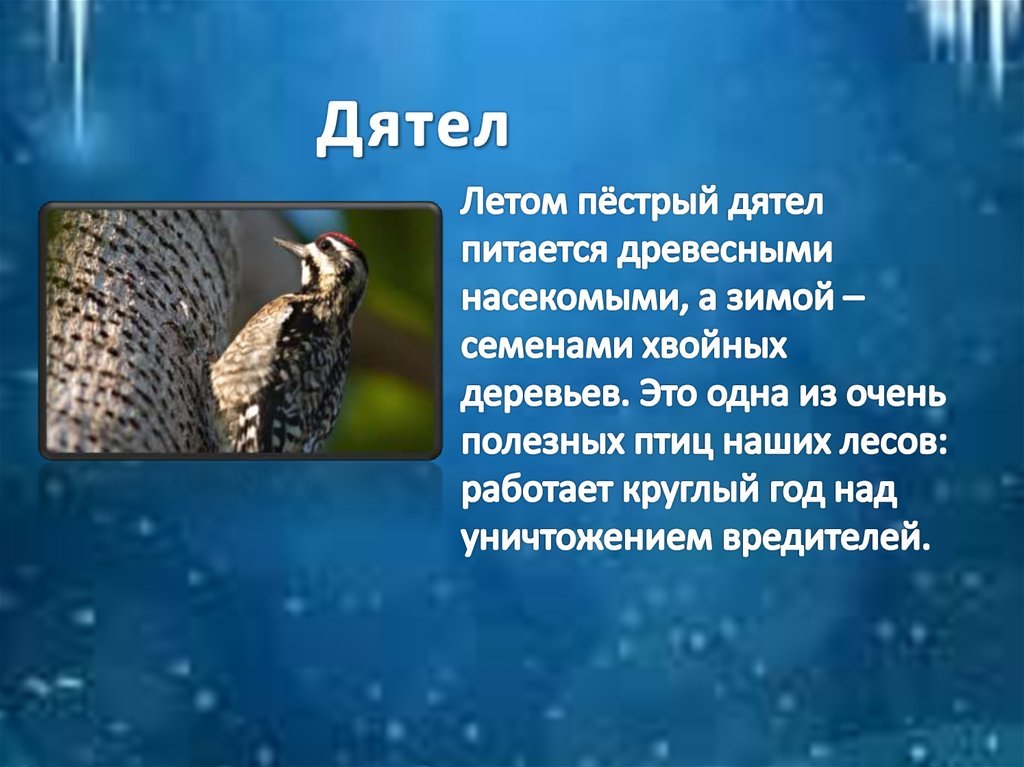 Дятел

Летом пёстрый дятел питается древесными насекомыми, а зимой – семенами хвойных деревьев. Это одна из очень полезных птиц наших лесов: работает круглый год над уничтожением вредителей.